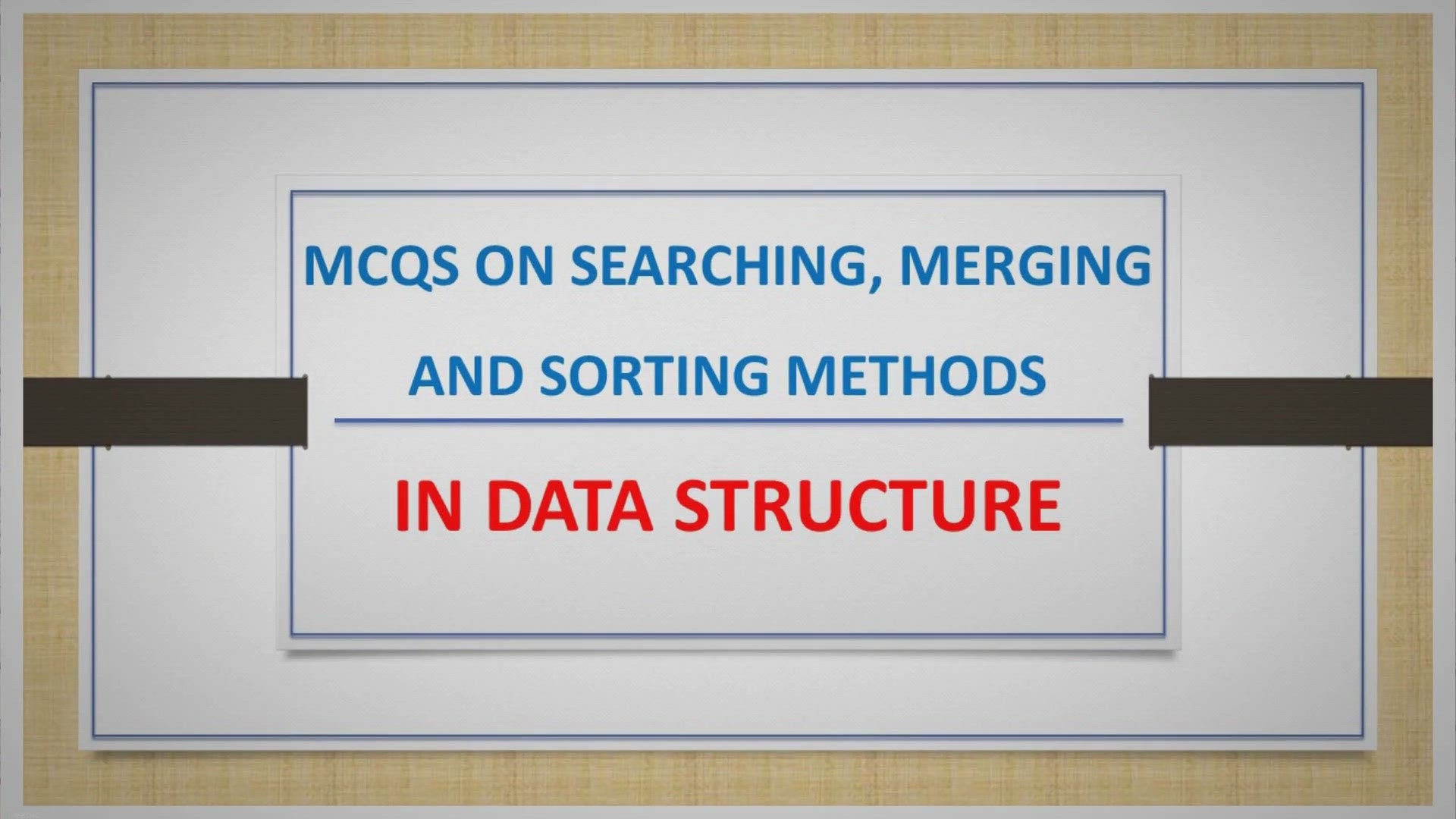 MCQS ON SEARCHING, MERGING AND SORTING METHODS

IN DATA STRUCTURE